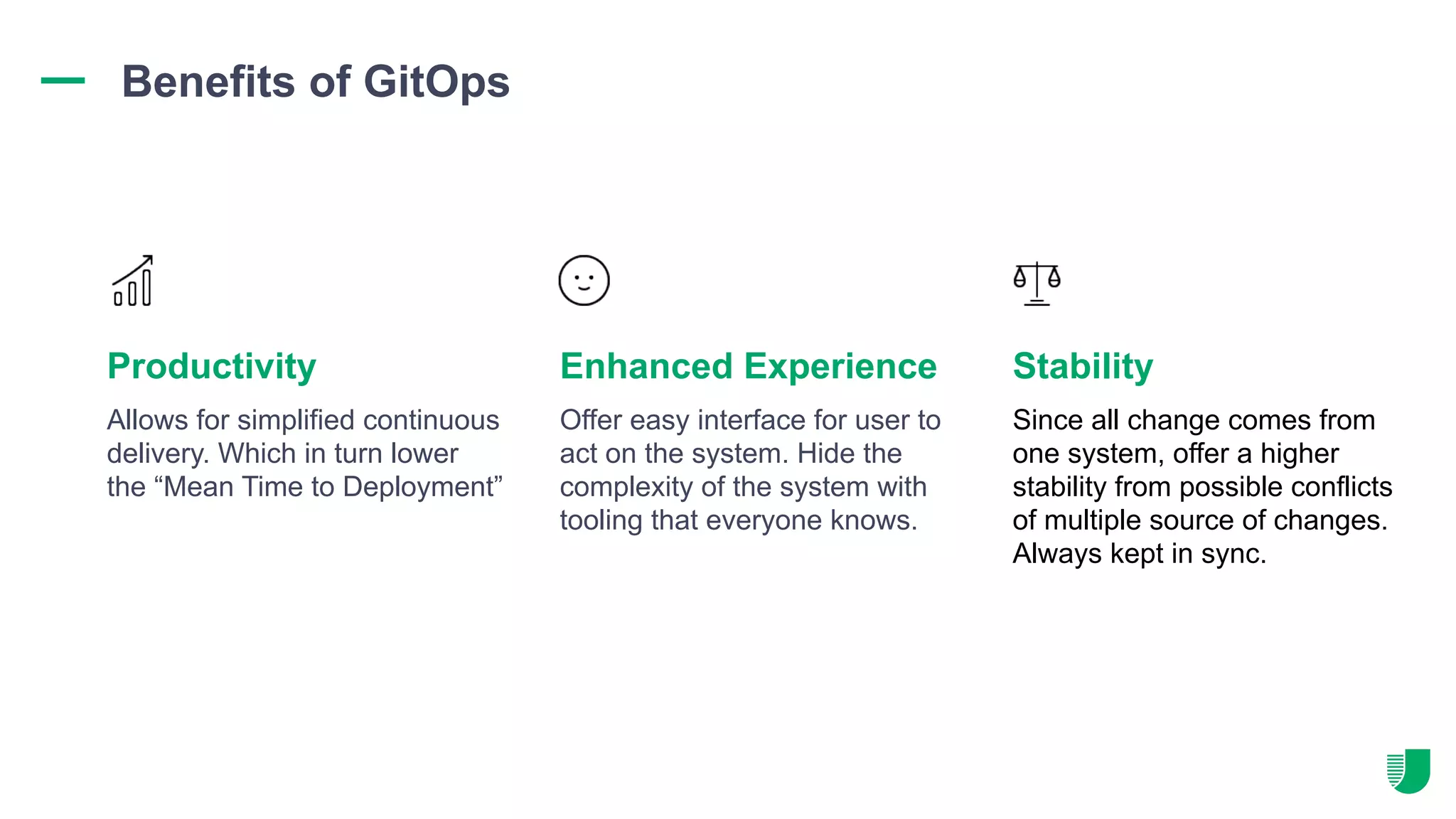 Benefits of GitOps

Productivity

Allows for simplified continuous delivery. Which in turn lower the “Mean Time to Deployment”

Enhanced Experience

Offer easy interface for user to act on the system. Hide the complexity of the system with tooling that everyone knows.

Stability

Since all change comes from one system, offer a higher stability from possible conflicts of multiple source of changes. Always kept in sync.